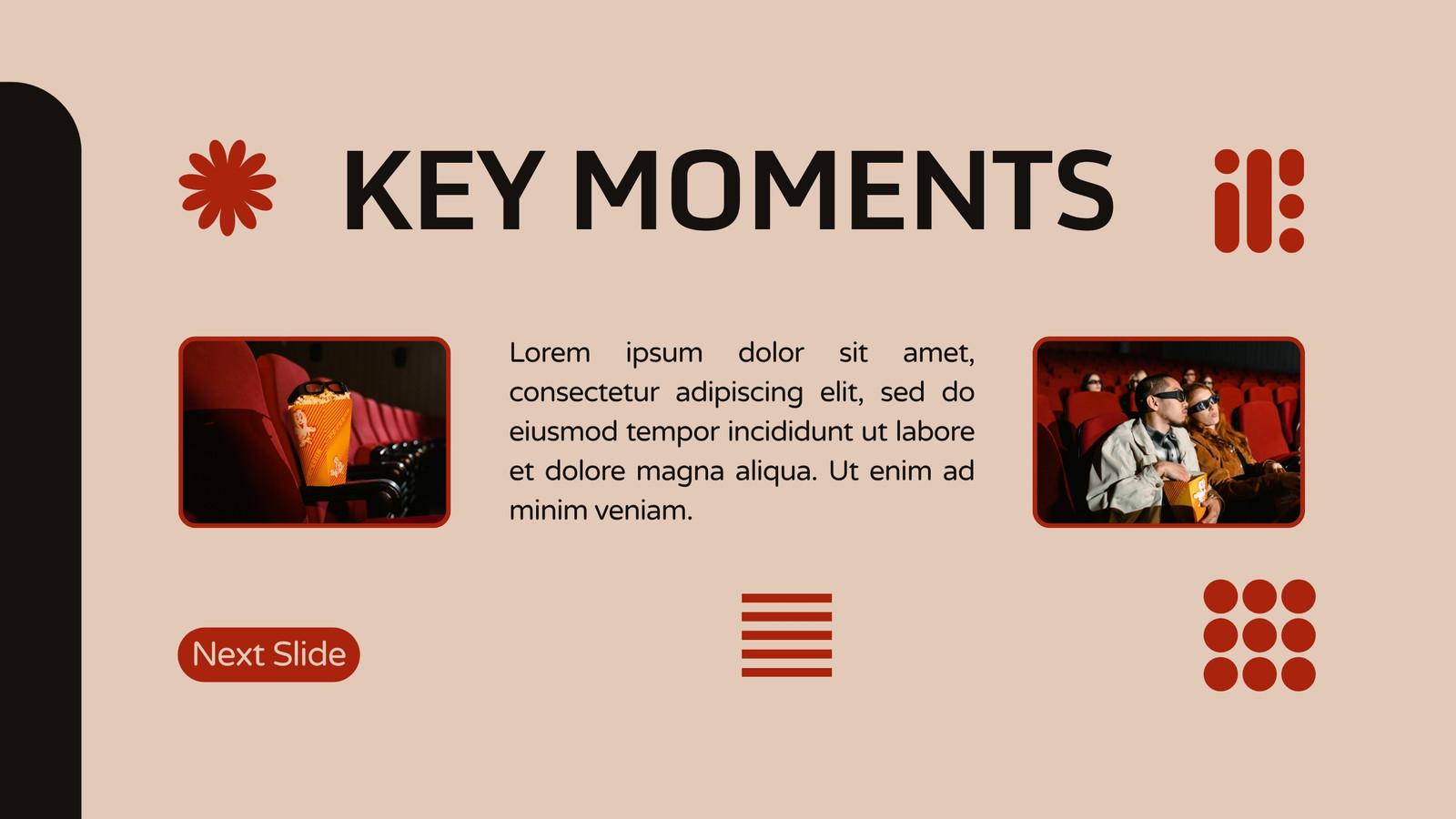 KEY MOMENTS

Lorem ipsum dolor sit amet, consectetur adipiscing elit, sed do eiusmod tempor incididunt ut labore et dolore magna aliqua. Ut enim ad minim veniam.

Next Slide